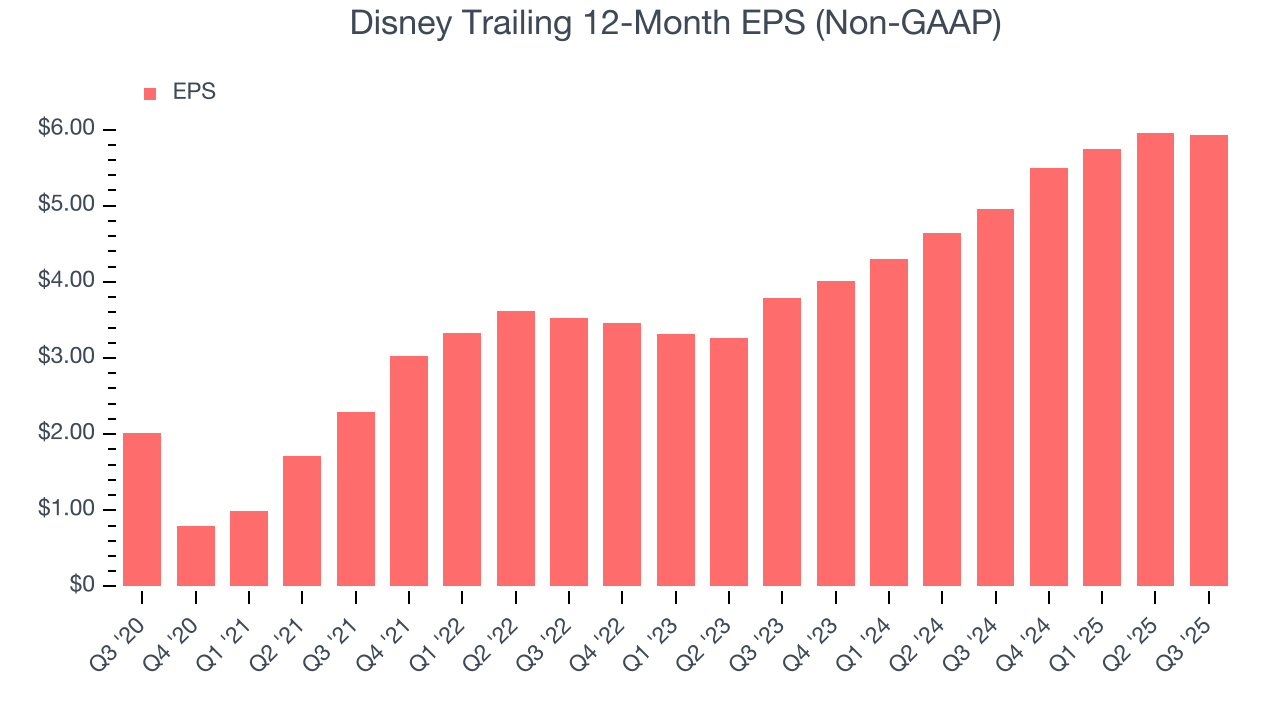 Disney Trailing 12-Month EPS (Non-GAAP)

EPS

$6.00
$5.00
$4.00
$3.00
$2.00
$1.00
$0

Q3 '20
Q4 '20
Q1 '21
Q2 '21
Q3 '21
Q4 '21
Q1 '22
Q2 '22
Q3 '22
Q4 '22
Q1 '23
Q2 '23
Q3 '23
Q4 '23
Q1 '24
Q2 '24
Q3 '24
Q4 '24
Q1 '25
Q2 '25
Q3 '25